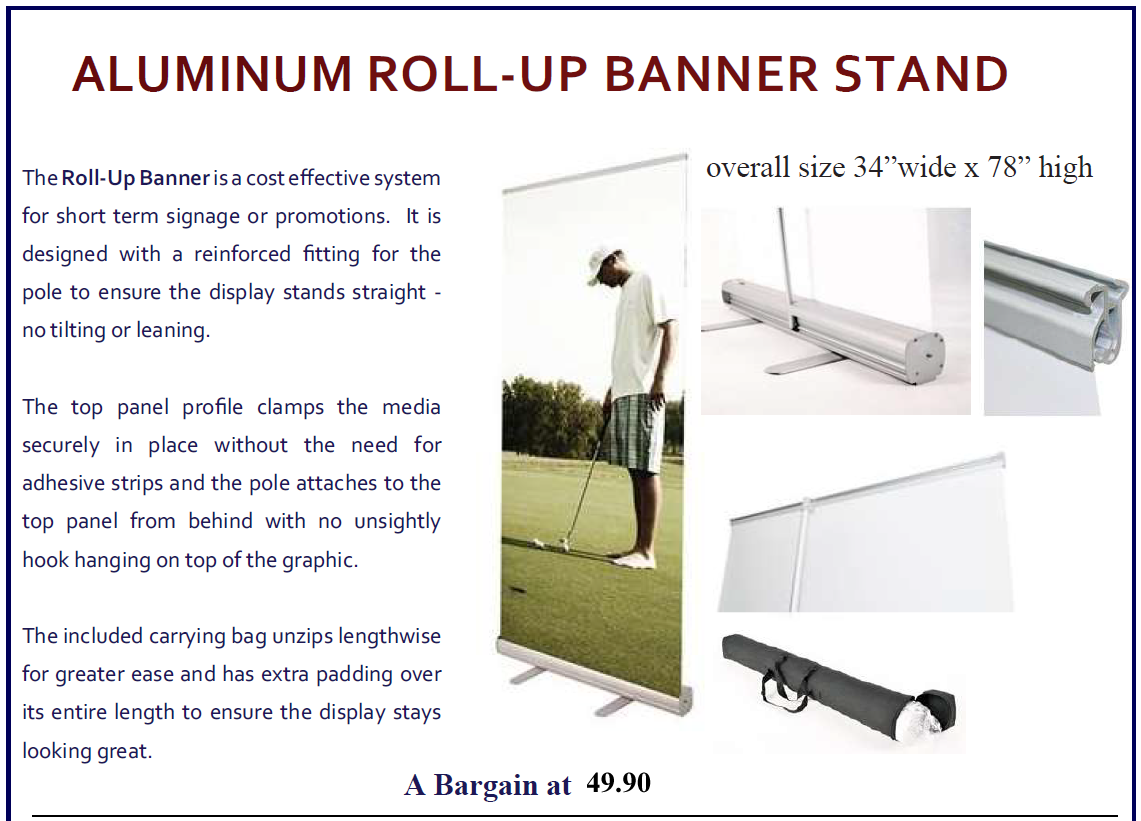 ALUMINUM ROLL-UP BANNER STAND

The Roll-Up Banner is a cost effective system for short term signage or promotions. It is designed with a reinforced fitting for the pole to ensure the display stands straight - no tilting or leaning.

The top panel profile clamps the media securely in place without the need for adhesive strips and the pole attaches to the top panel from behind with no unsightly hook hanging on top of the graphic.

The included carrying bag unzips lengthwise for greater ease and has extra padding over its entire length to ensure the display stays looking great.

overall size 34”wide x 78” high

A Bargain at 49.90